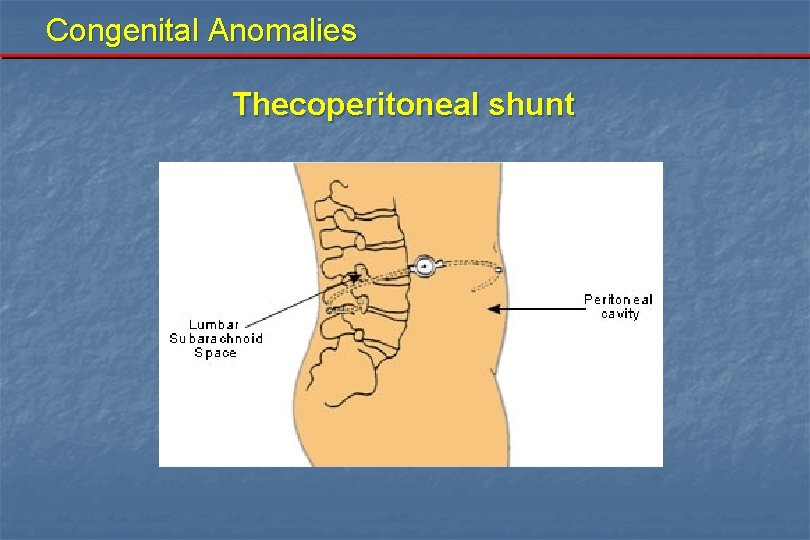 Congenital Anomalies

Thecoperitoneal shunt

Lumbar Subarachnoid Space

Peritoneal cavity